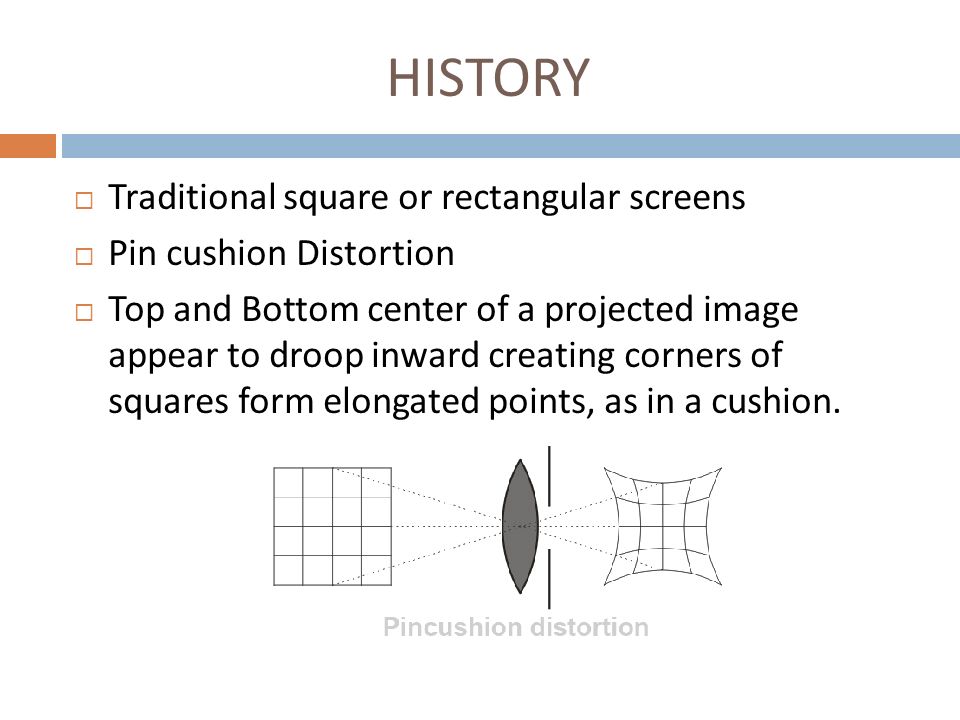 HISTORY

□ Traditional square or rectangular screens

□ Pin cushion Distortion

□ Top and Bottom center of a projected image appear to droop inward creating corners of squares form elongated points, as in a cushion.

Pincushion distortion